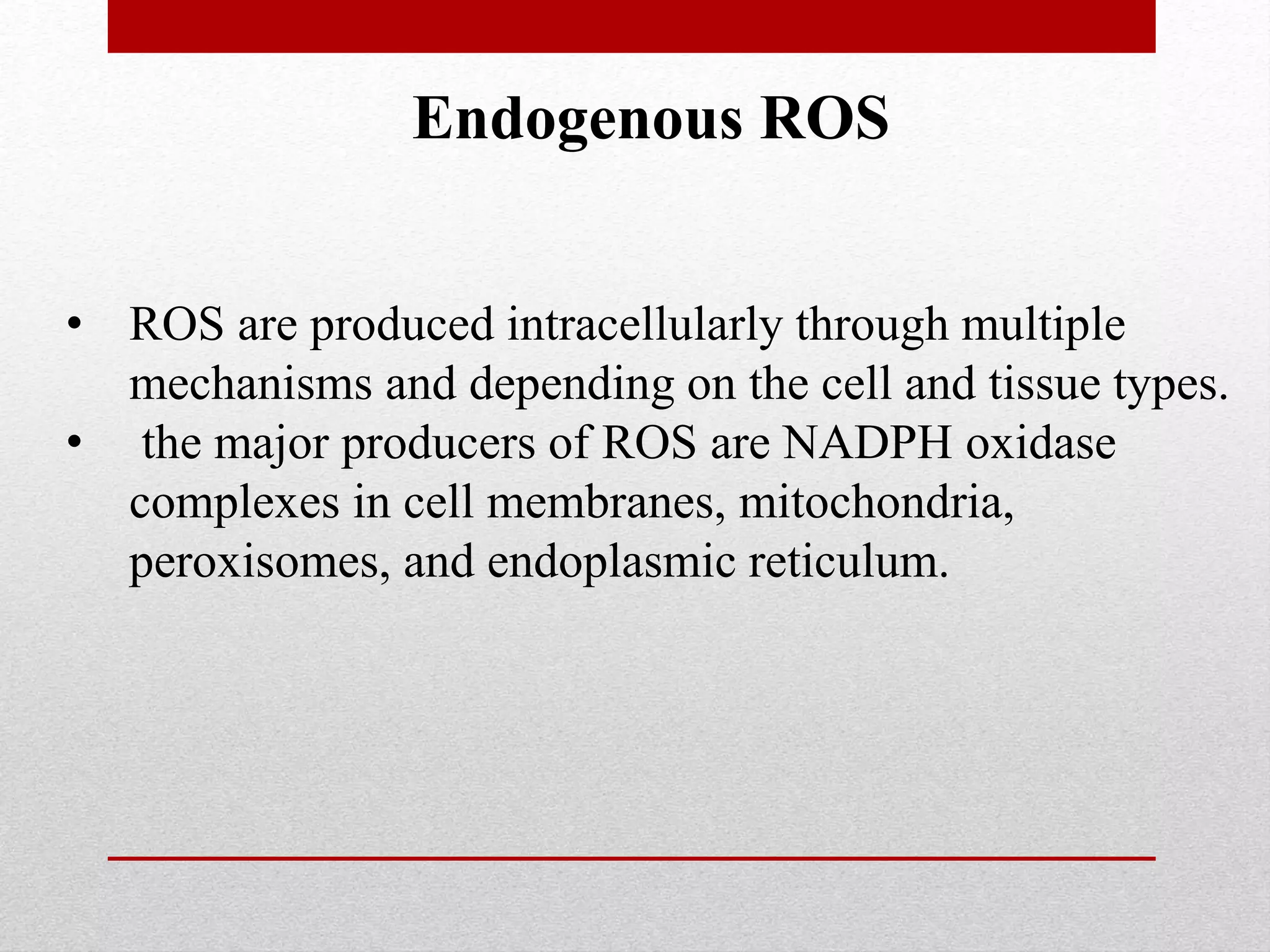 Endogenous ROS

• ROS are produced intracellularly through multiple mechanisms and depending on the cell and tissue types.
• the major producers of ROS are NADPH oxidase complexes in cell membranes, mitochondria, peroxisomes, and endoplasmic reticulum.